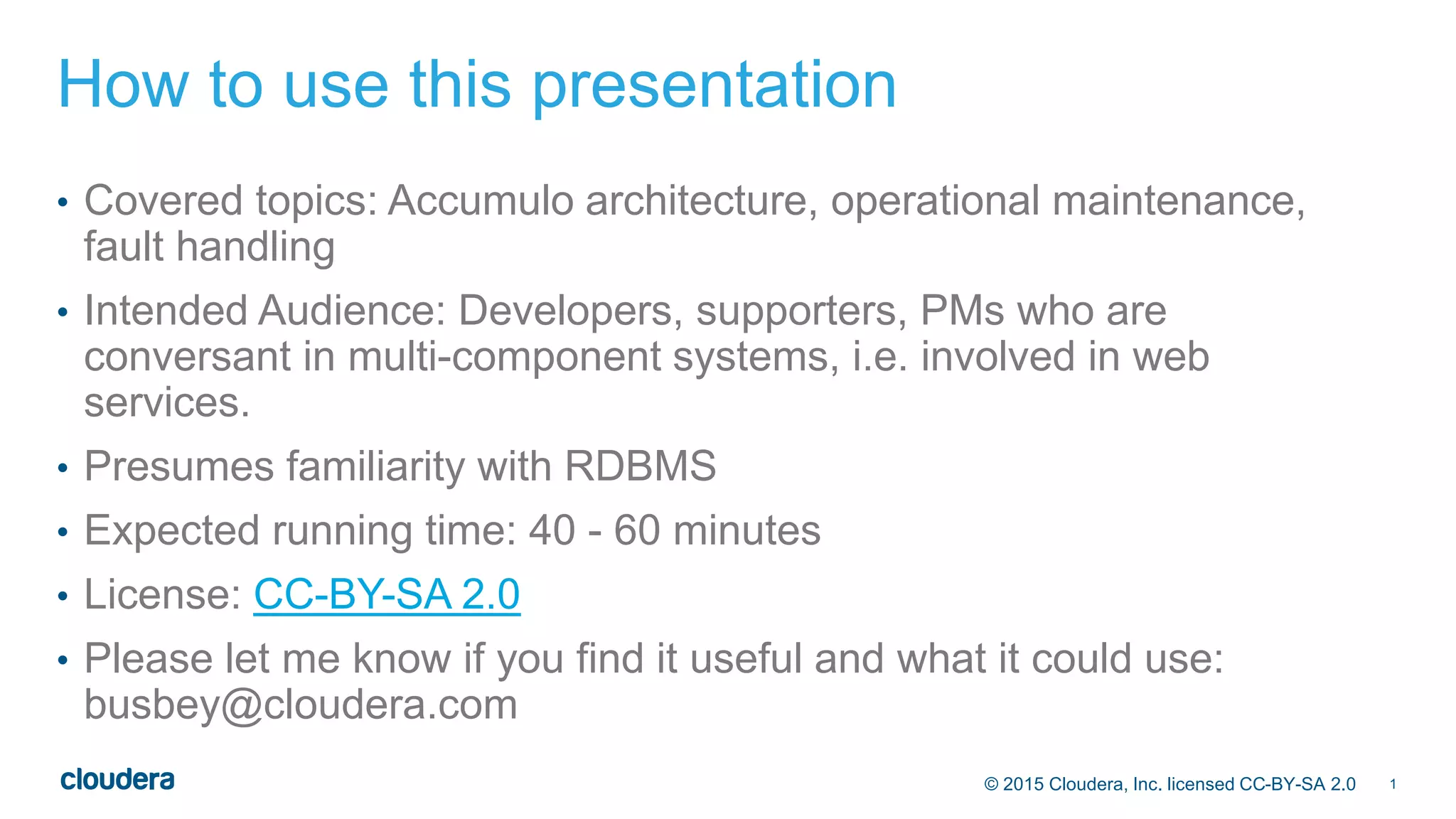 How to use this presentation

• Covered topics: Accumulo architecture, operational maintenance, fault handling

• Intended Audience: Developers, supporters, PMs who are conversant in multi-component systems, i.e. involved in web services.

• Presumes familiarity with RDBMS

• Expected running time: 40 - 60 minutes

• License: CC-BY-SA 2.0

• Please let me know if you find it useful and what it could use: busbey@cloudera.com

cloudera

© 2015 Cloudera, Inc. licensed CC-BY-SA 2.0 1